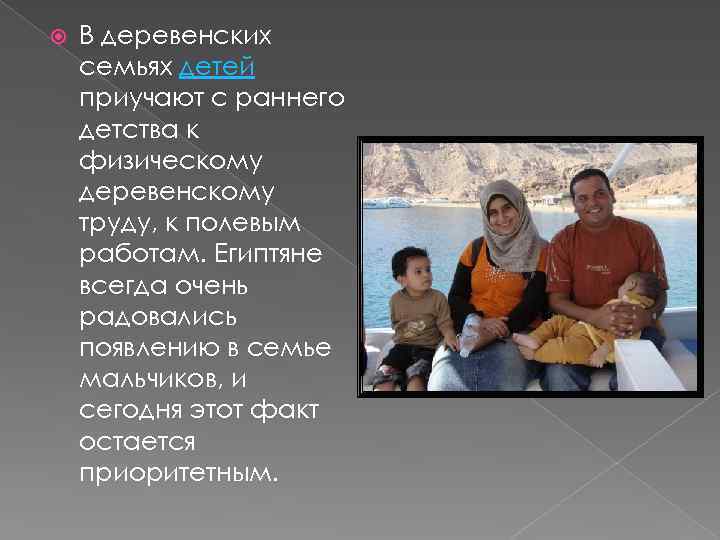 В деревенских семьях детей приучают с раннего детства к физическому деревенскому труду, к полевым работам. Египтяне всегда очень радовались появлению в семье мальчиков, и сегодня этот факт остается приоритетным.